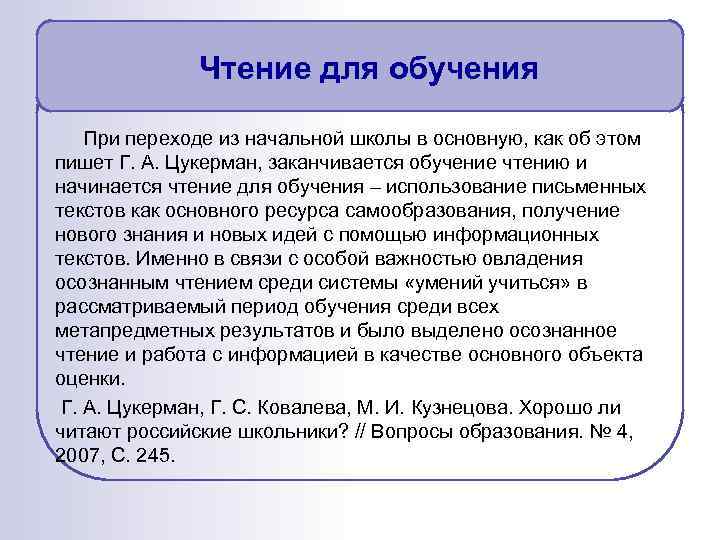 Чтение для обучения

При переходе из начальной школы в основную, как об этом пишет Г. А. Цукерман, заканчивается обучение чтению и начинается чтение для обучения – использование письменных текстов как основного ресурса самообразования, получение нового знания и новых идей с помощью информационных текстов. Именно в связи с особой важностью овладения осознанным чтением среди системы «умений учиться» в рассматриваемый период обучения среди всех метапредметных результатов и было выделено осознанное чтение и работа с информацией в качестве основного объекта оценки.

Г. А. Цукерман, Г. С. Ковалева, М. И. Кузнецова. Хорошо ли читают российские школьники? // Вопросы образования. № 4, 2007, С. 245.